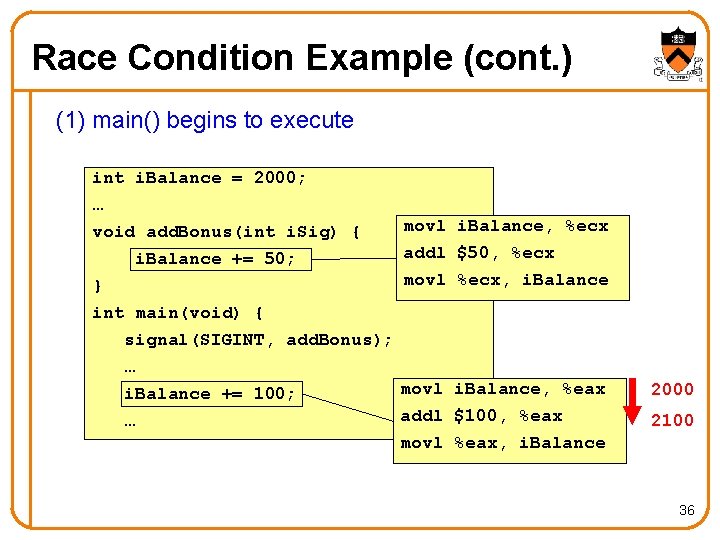 Race Condition Example (cont.)

(1) main() begins to execute

int iBalance = 2000;
…
void addBonus(int iSig) {
iBalance += 50;
}
int main(void) {
signal(SIGINT, addBonus);
…
iBalance += 100;
…

movl iBalance, %ecx
addl $50, %ecx
movl %ecx, iBalance

movl iBalance, %eax
addl $100, %eax
movl %eax, iBalance

2000
2100

36